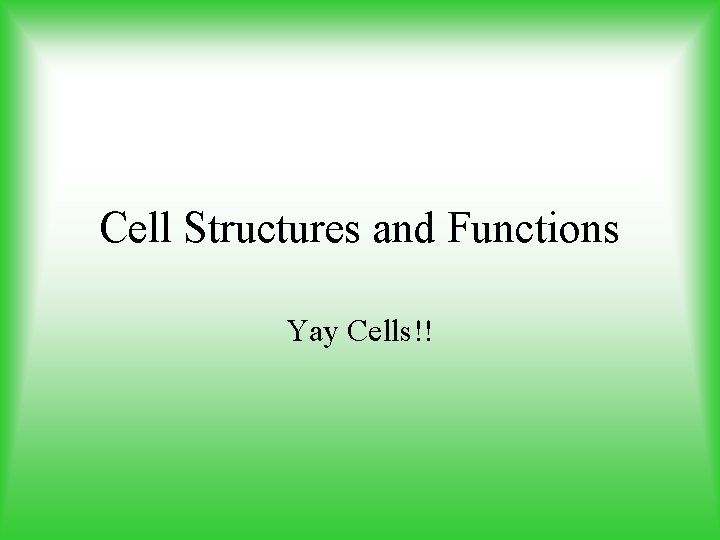 Cell Structures and Functions

Yay Cells!!